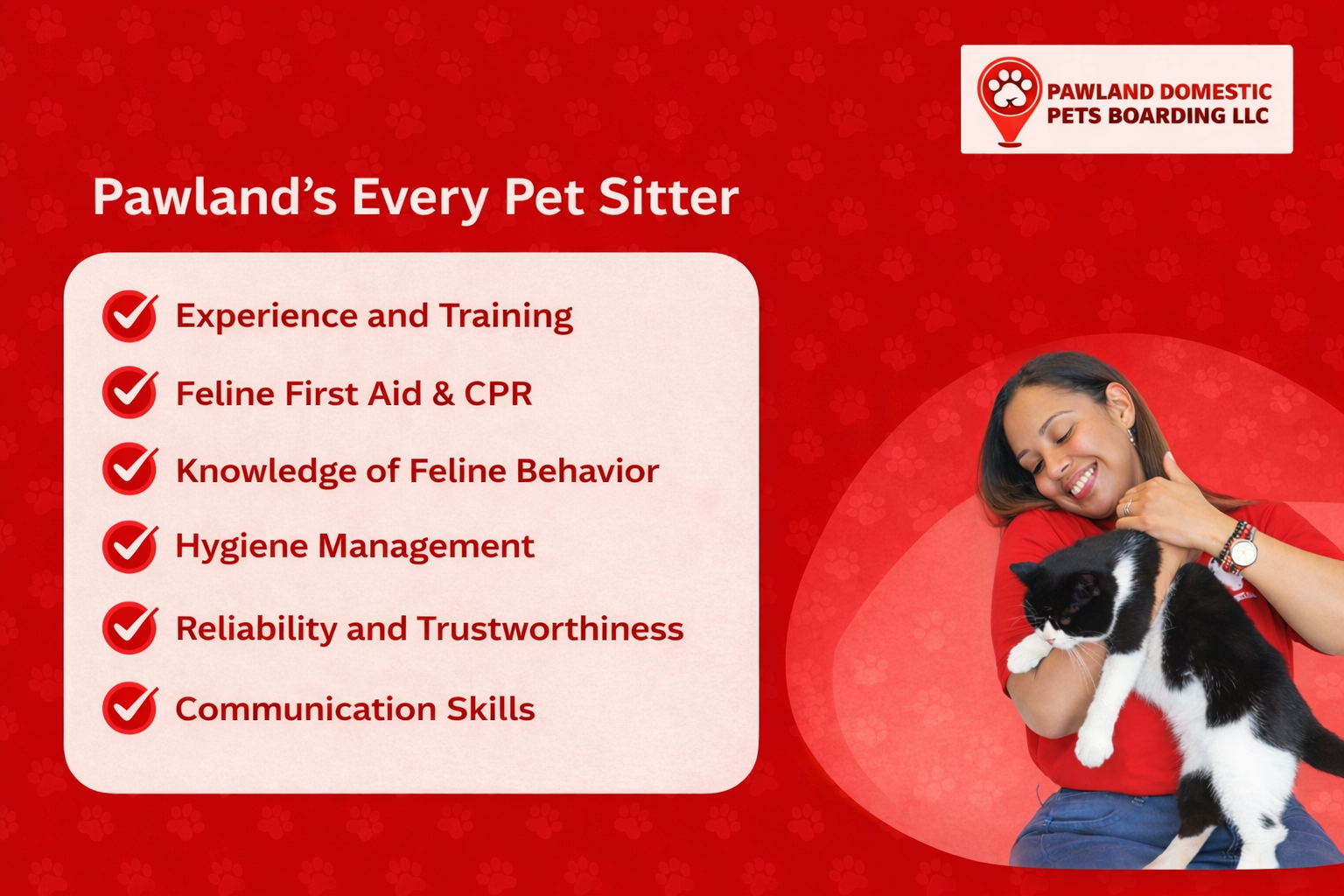 PAWLAND DOMESTIC PETS BOARDING LLC

Pawland's Every Pet Sitter

Experience and Training

Feline First Aid & CPR

Knowledge of Feline Behavior

Hygiene Management

Reliability and Trustworthiness

Communication Skills